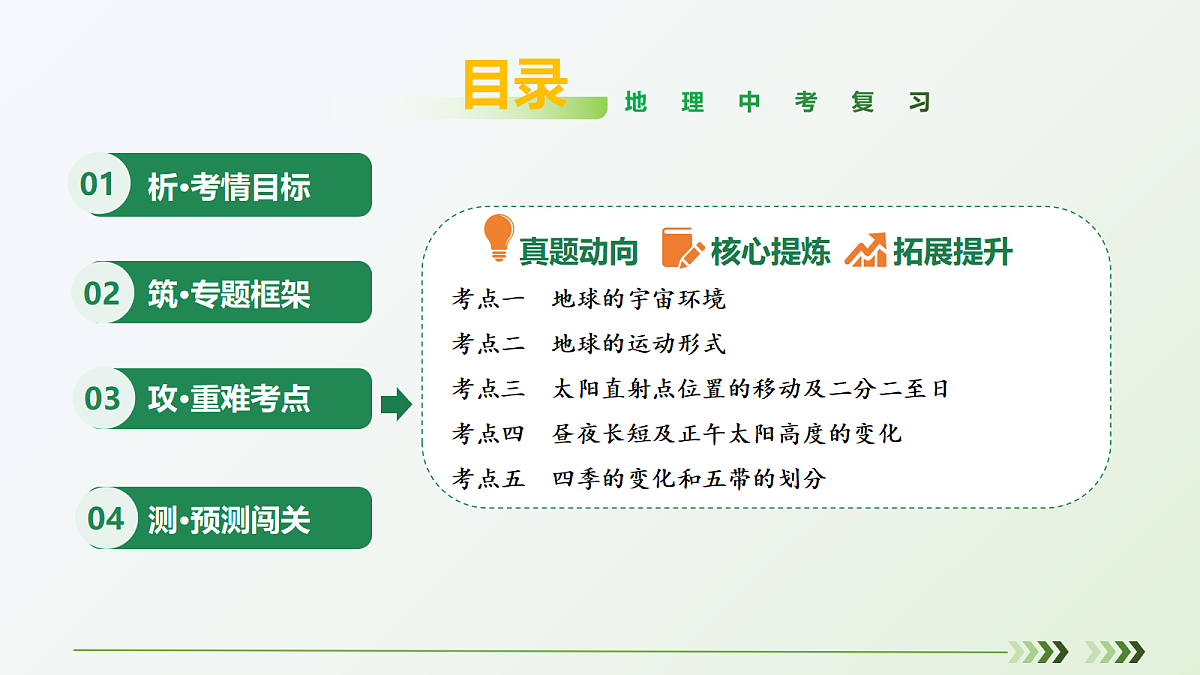 目录 地理中考复习

01 析•考情目标

02 筑•专题框架

03 攻•重难考点

04 测•预测闯关

真题动向 核心提炼 拓展提升

考点一 地球的宇宙环境
考点二 地球的运动形式
考点三 太阳直射点位置的移动及二分二至日
考点四 昼夜长短及正午太阳高度的变化
考点五 四季的变化和五带的划分